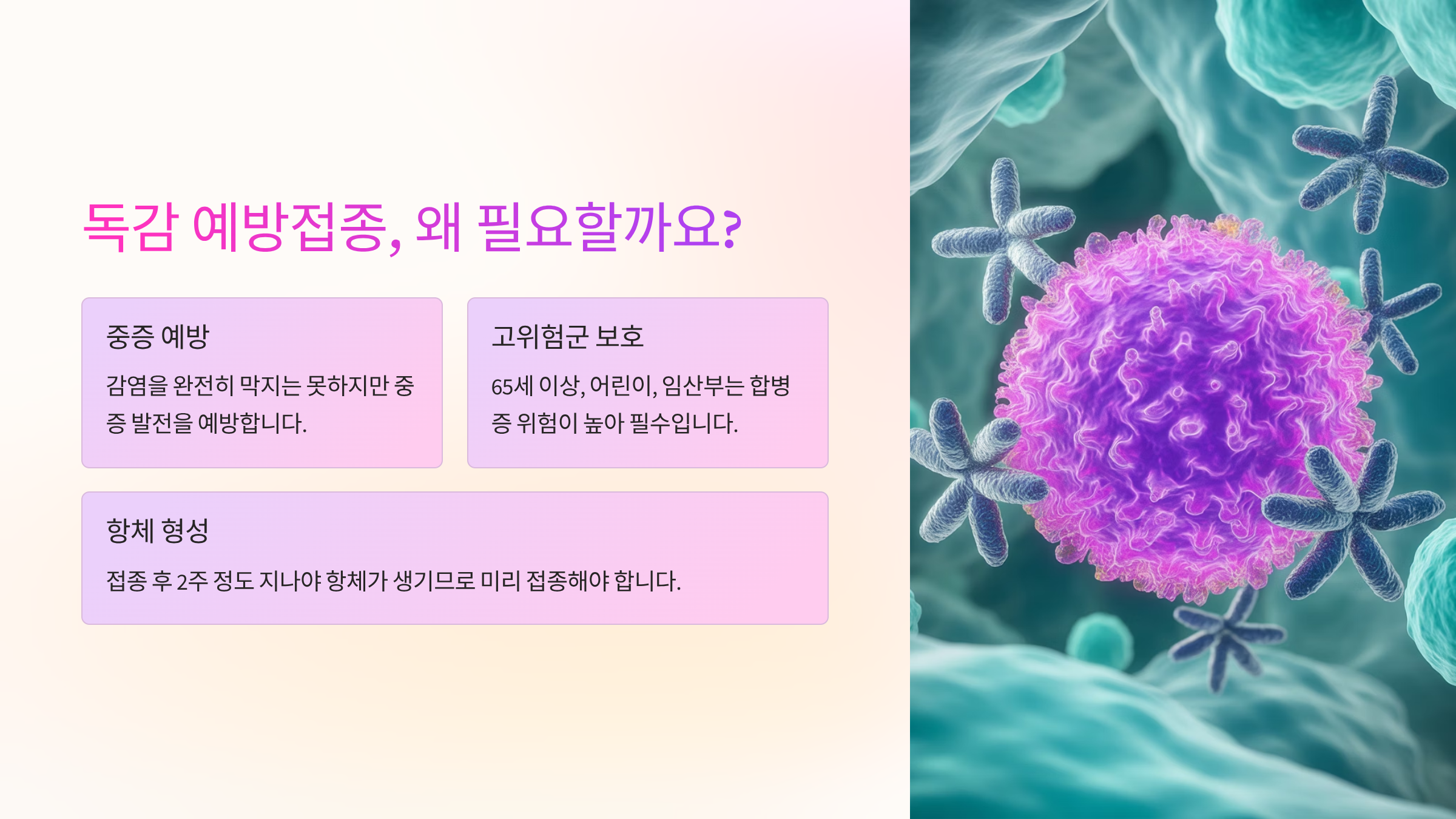 독감 예방접종, 왜 필요할까요?

중증 예방

감염을 완전히 막지는 못하지만 중증 발전을 예방합니다.

고위험군 보호

65세 이상, 어린이, 임산부는 합병증 위험이 높아 필수입니다.

항체 형성

접종 후 2주 정도 지나야 항체가 생기므로 미리 접종해야 합니다.